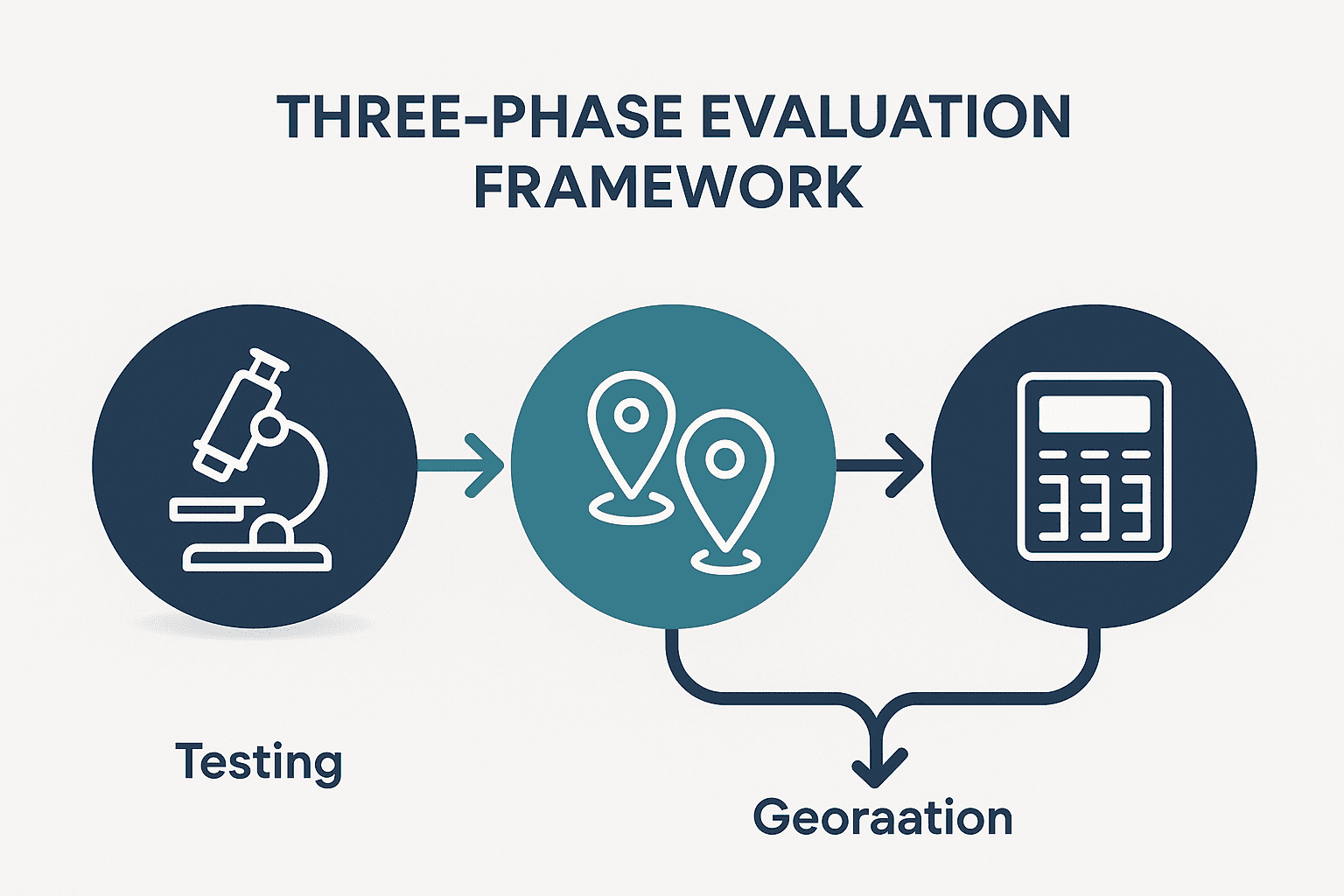 THREE-PHASE EVALUATION FRAMEWORK

Testing

Georaation